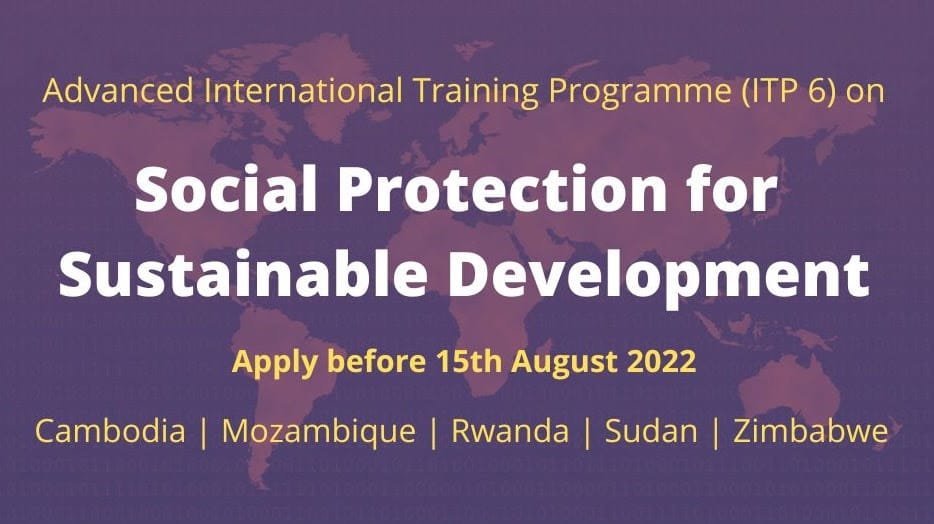 Advanced International Training Programme (ITP 6) on

Social Protection for Sustainable Development

Apply before 15th August 2022

Cambodia | Mozambique | Rwanda | Sudan | Zimbabwe